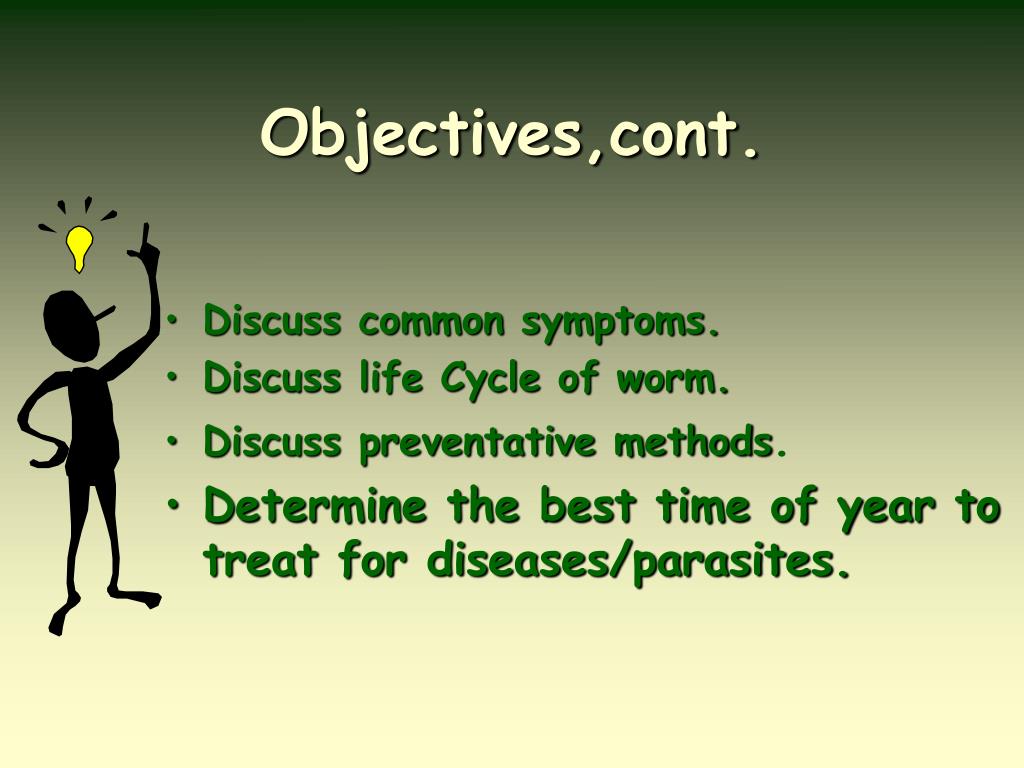 Objectives,cont.

• Discuss common symptoms.
• Discuss life Cycle of worm.
• Discuss preventative methods.
• Determine the best time of year to treat for diseases/parasites.